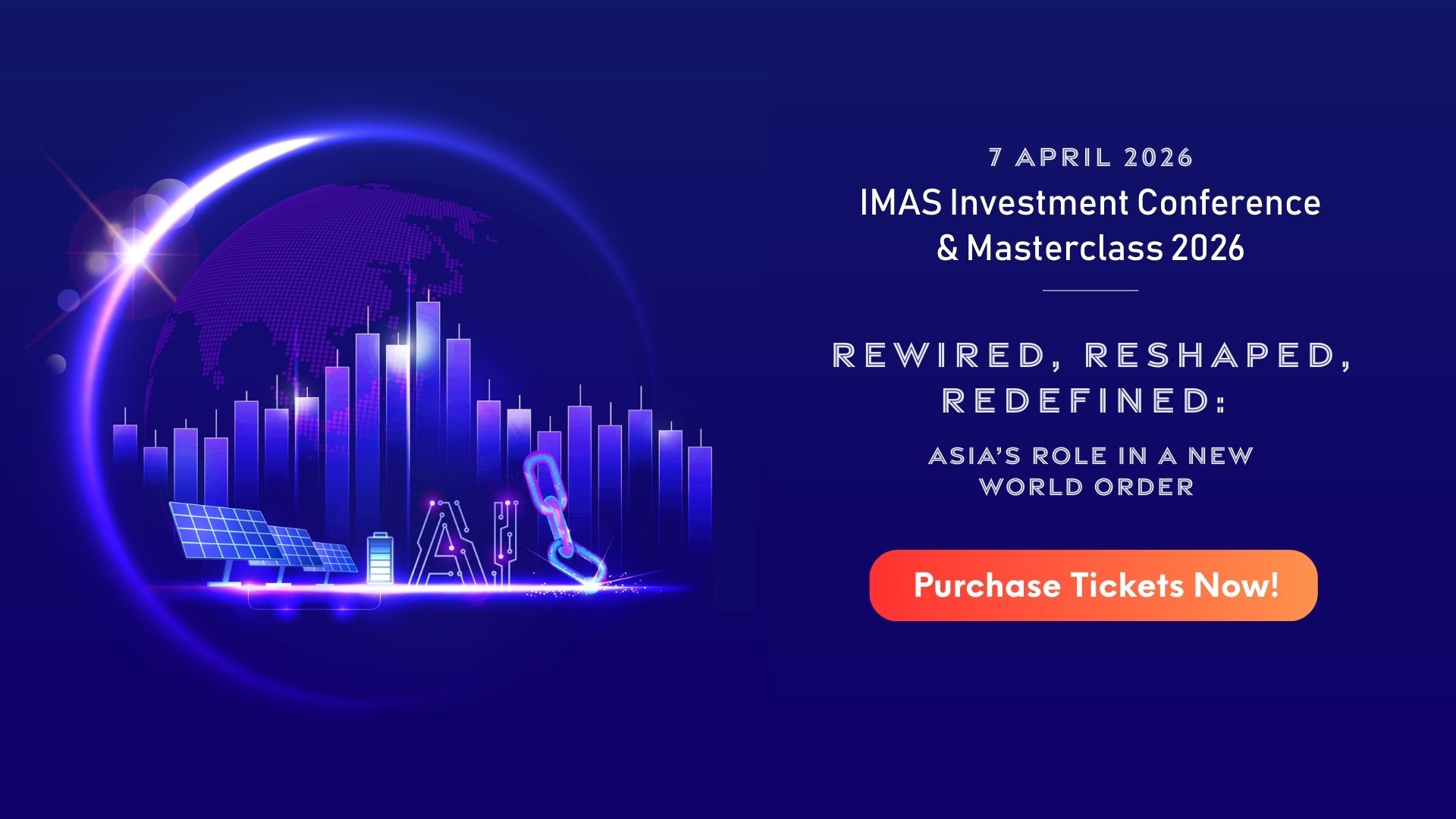 AI

7 APRIL 2026

IMAS Investment Conference & Masterclass 2026

REWIRED, RESHAPED, REDEFINED:

ASIA'S ROLE IN A NEW WORLD ORDER

Purchase Tickets Now!